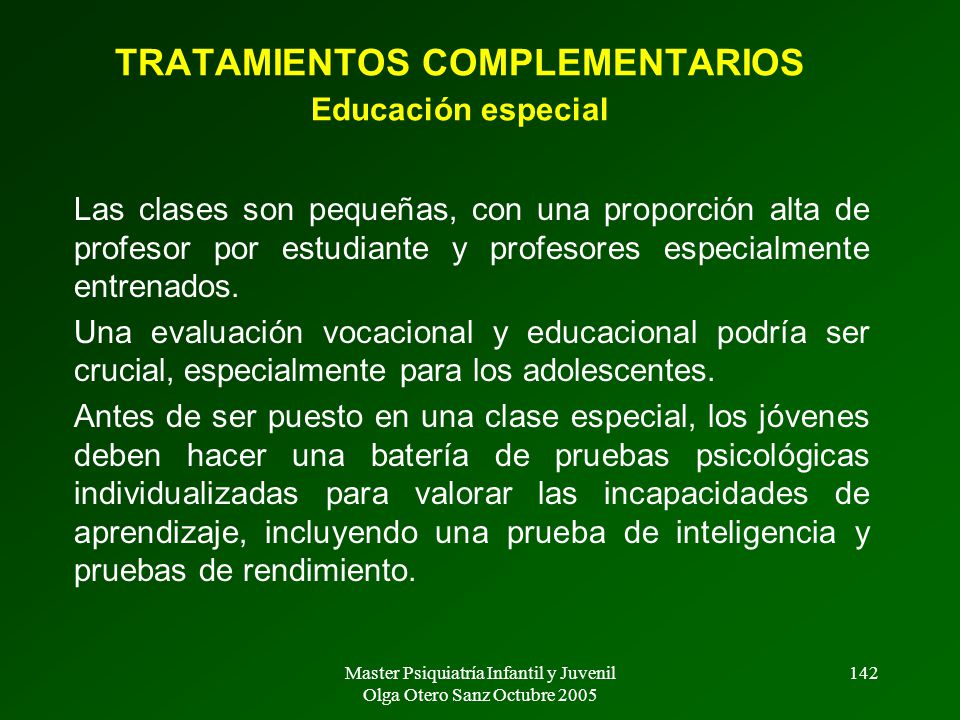 TRATAMIENTOS COMPLEMENTARIOS
Educación especial

Las clases son pequeñas, con una proporción alta de profesor por estudiante y profesores especialmente entrenados.

Una evaluación vocacional y educacional podría ser crucial, especialmente para los adolescentes.

Antes de ser puesto en una clase especial, los jóvenes deben hacer una batería de pruebas psicológicas individualizadas para valorar las incapacidades de aprendizaje, incluyendo una prueba de inteligencia y pruebas de rendimiento.

Master Psiquiatría Infantil y Juvenil
Olga Otero Sanz Octubre 2005

142